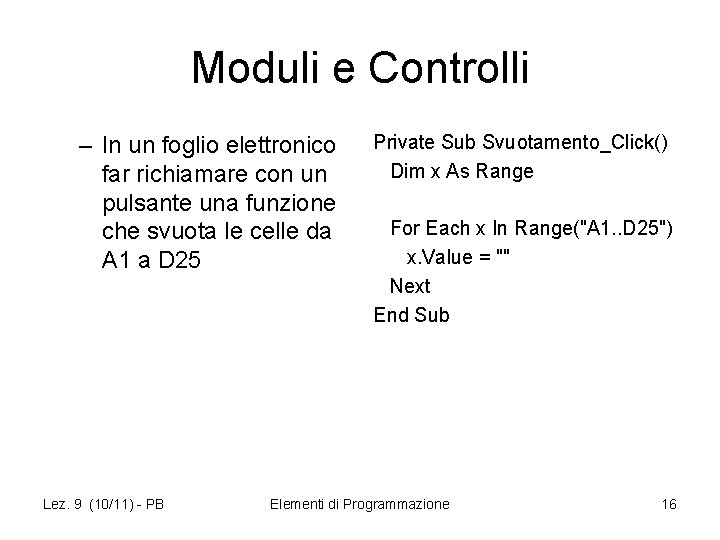 Moduli e Controlli

– In un foglio elettronico far richiamare con un pulsante una funzione che svuota le celle da A1 a D25

Private Sub Svuotamento_Click()
  Dim x As Range

  For Each x In Range("A1..D25")
    x.Value = ""
  Next
End Sub

Lez. 9 (10/11) - PB

Elementi di Programmazione

16